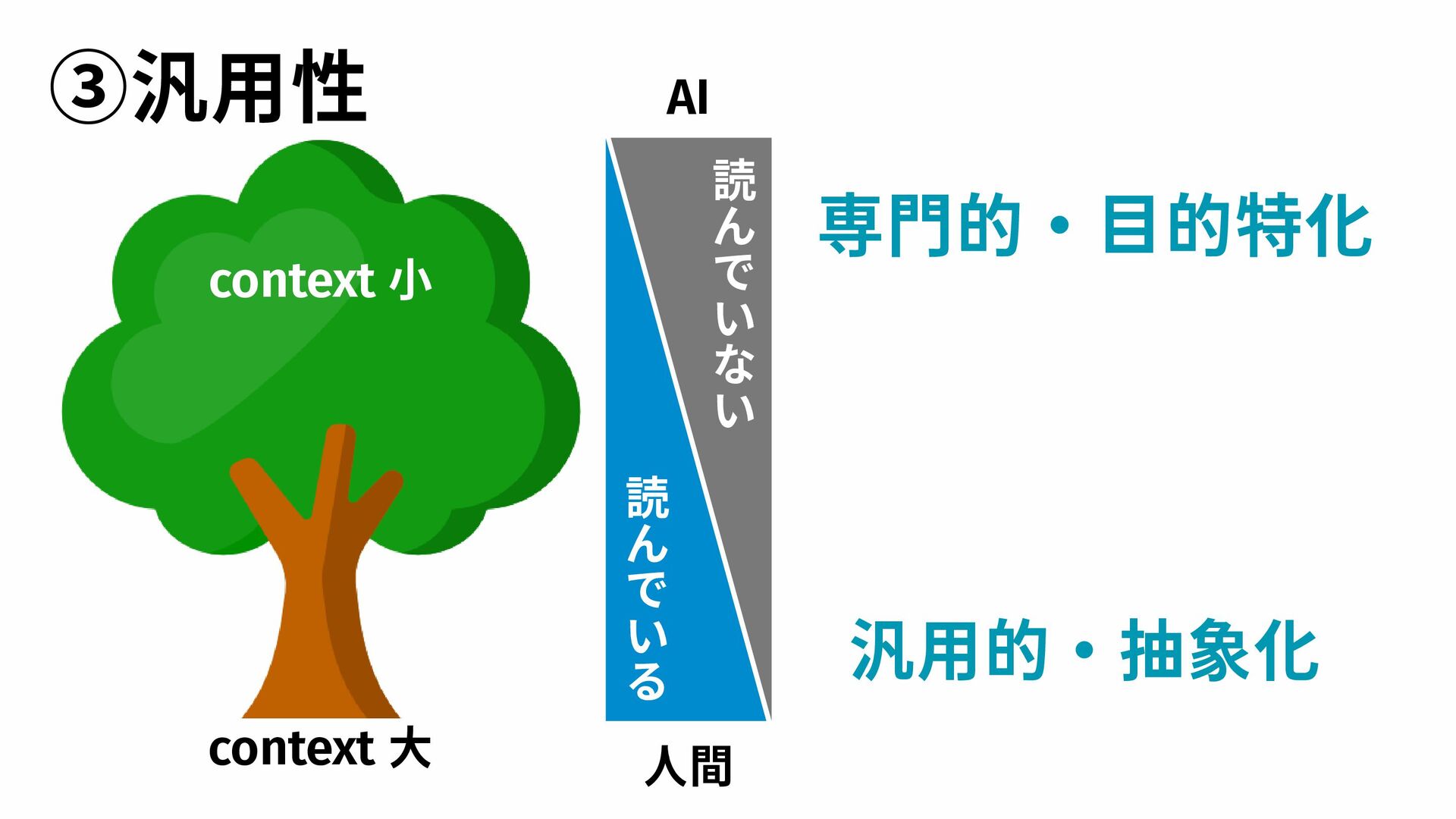 ③汎用性

context 小

context 大

AI

読んでいない

読んでいる

人間

専門的・目的特化

汎用的・抽象化